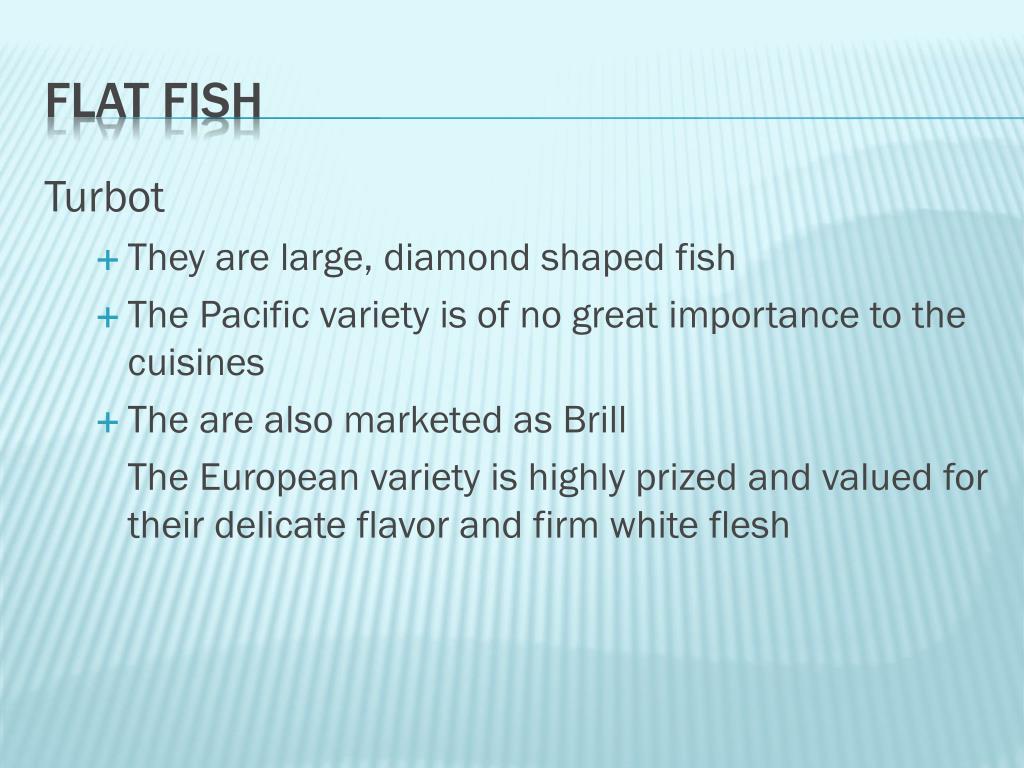 FLAT FISH

Turbot

+ They are large, diamond shaped fish

+ The Pacific variety is of no great importance to the cuisines

+ The are also marketed as Brill

The European variety is highly prized and valued for their delicate flavor and firm white flesh